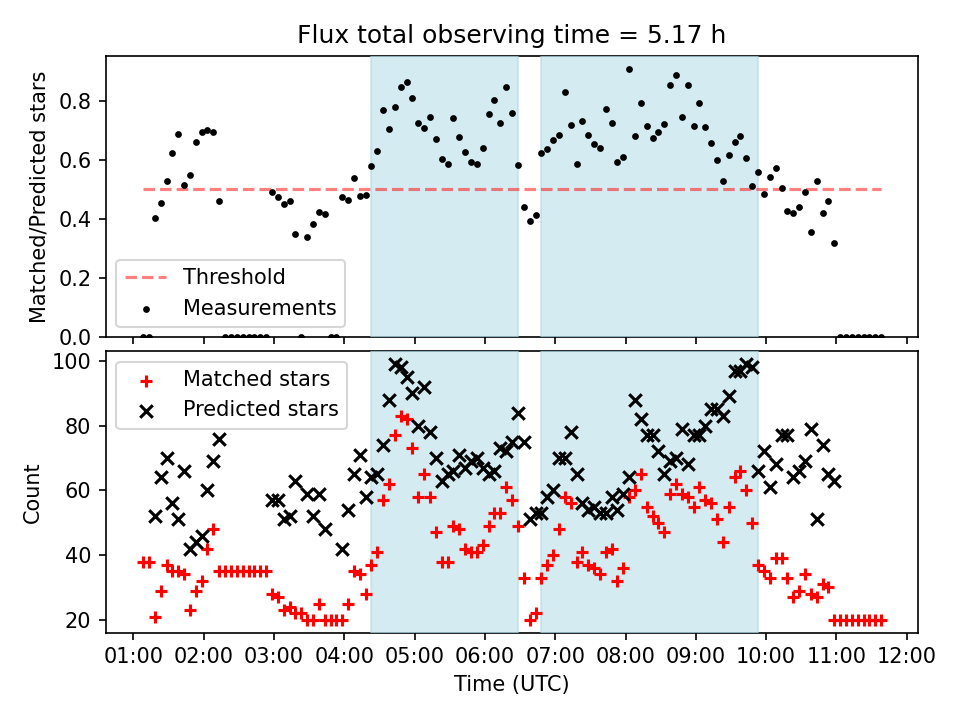 Flux total observing time = 5.17 h

Matched/Predicted stars

0.8
0.6
0.4
0.2
0.0

Threshold
Measurements

Count

100
80
60
40
20

Matched stars
Predicted stars

01:00 02:00 03:00 04:00 05:00 06:00 07:00 08:00 09:00 10:00 11:00 12:00

Time (UTC)